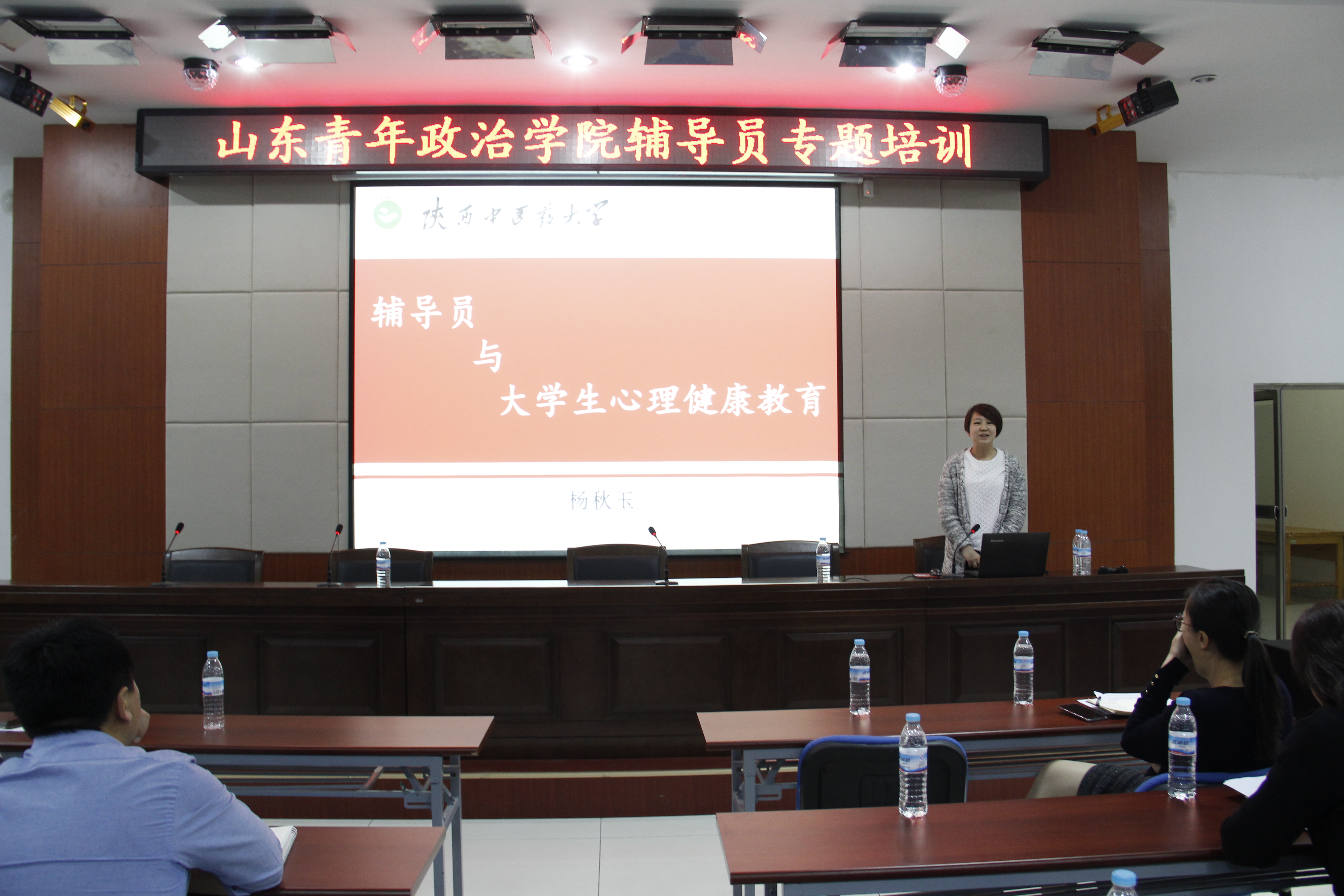 山东青年政治学院辅导员专题培训

陕西中医药大学

辅导员

与

大学生心理健康教育

杨秋玉